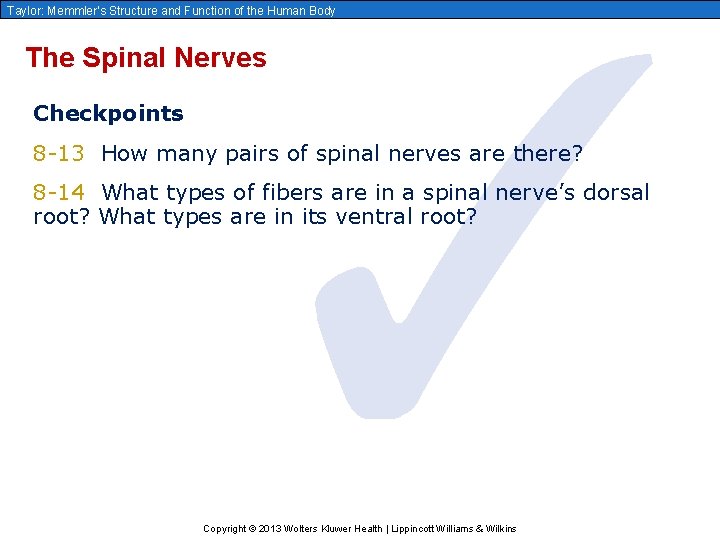 Taylor: Memmler's Structure and Function of the Human Body

The Spinal Nerves

Checkpoints

8-13 How many pairs of spinal nerves are there?

8-14 What types of fibers are in a spinal nerve's dorsal root? What types are in its ventral root?

Copyright © 2013 Wolters Kluwer Health | Lippincott Williams & Wilkins